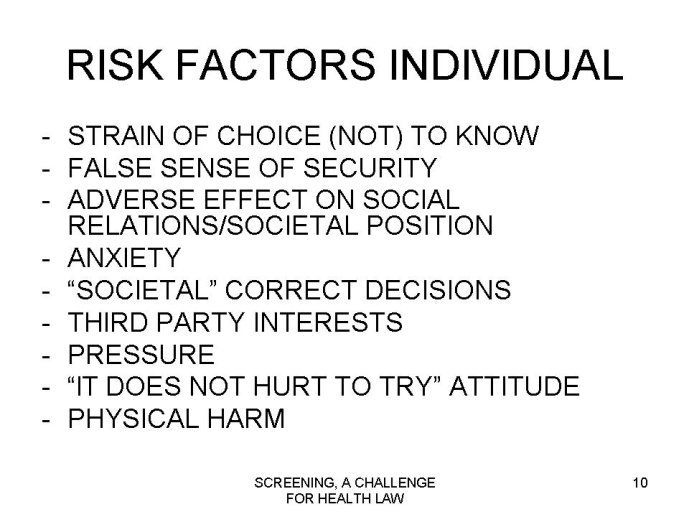 RISK FACTORS INDIVIDUAL

- STRAIN OF CHOICE (NOT) TO KNOW
- FALSE SENSE OF SECURITY
- ADVERSE EFFECT ON SOCIAL RELATIONS/SOCIETAL POSITION
- ANXIETY
- “SOCIETAL” CORRECT DECISIONS
- THIRD PARTY INTERESTS
- PRESSURE
- “IT DOES NOT HURT TO TRY” ATTITUDE
- PHYSICAL HARM

SCREENING, A CHALLENGE FOR HEALTH LAW

10